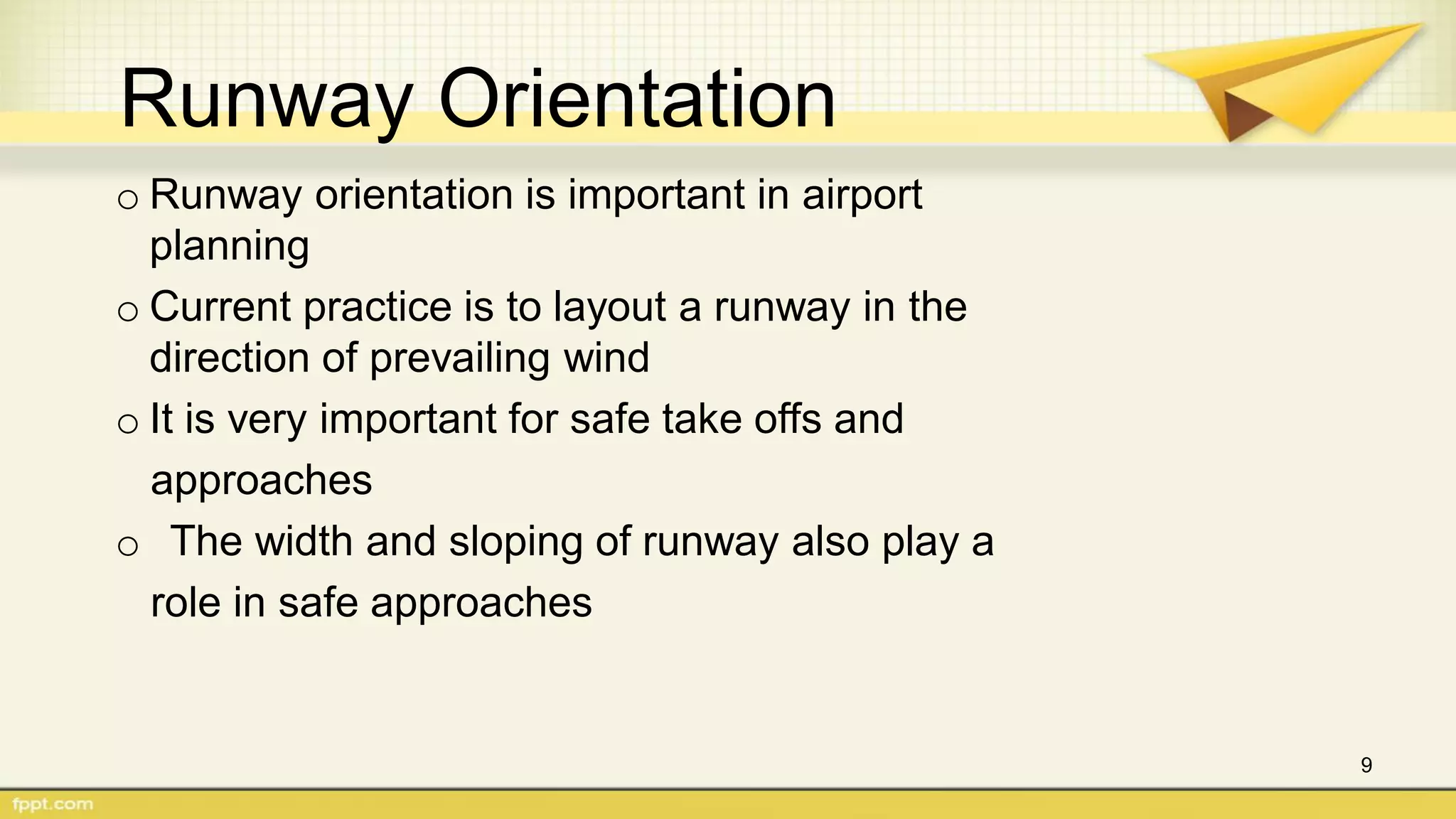 Runway Orientation

o Runway orientation is important in airport planning

o Current practice is to layout a runway in the direction of prevailing wind

o It is very important for safe take offs and approaches

o The width and sloping of runway also play a role in safe approaches

9

fppt.com